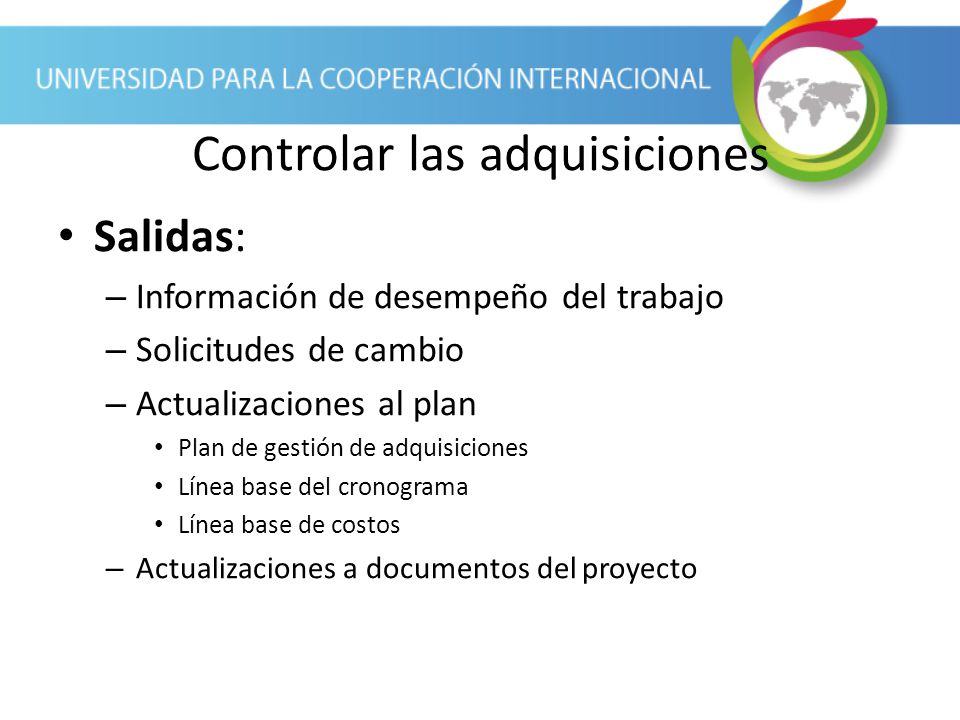 UNIVERSIDAD PARA LA COOPERACIÓN INTERNACIONAL

Controlar las adquisiciones

• Salidas:
– Información de desempeño del trabajo
– Solicitudes de cambio
– Actualizaciones al plan
• Plan de gestión de adquisiciones
• Línea base del cronograma
• Línea base de costos
– Actualizaciones a documentos del proyecto